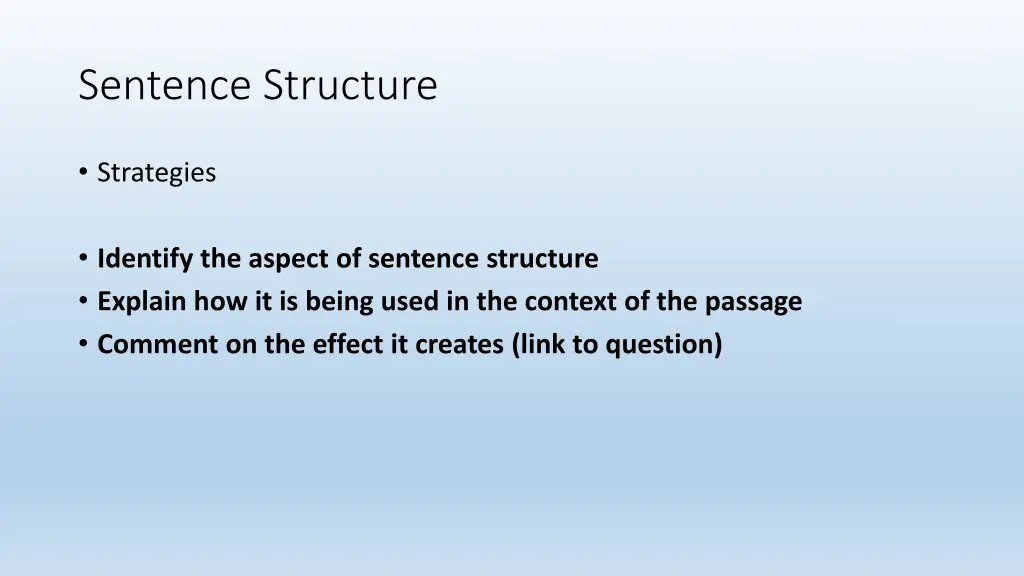 Sentence Structure

• Strategies

• Identify the aspect of sentence structure
• Explain how it is being used in the context of the passage
• Comment on the effect it creates (link to question)